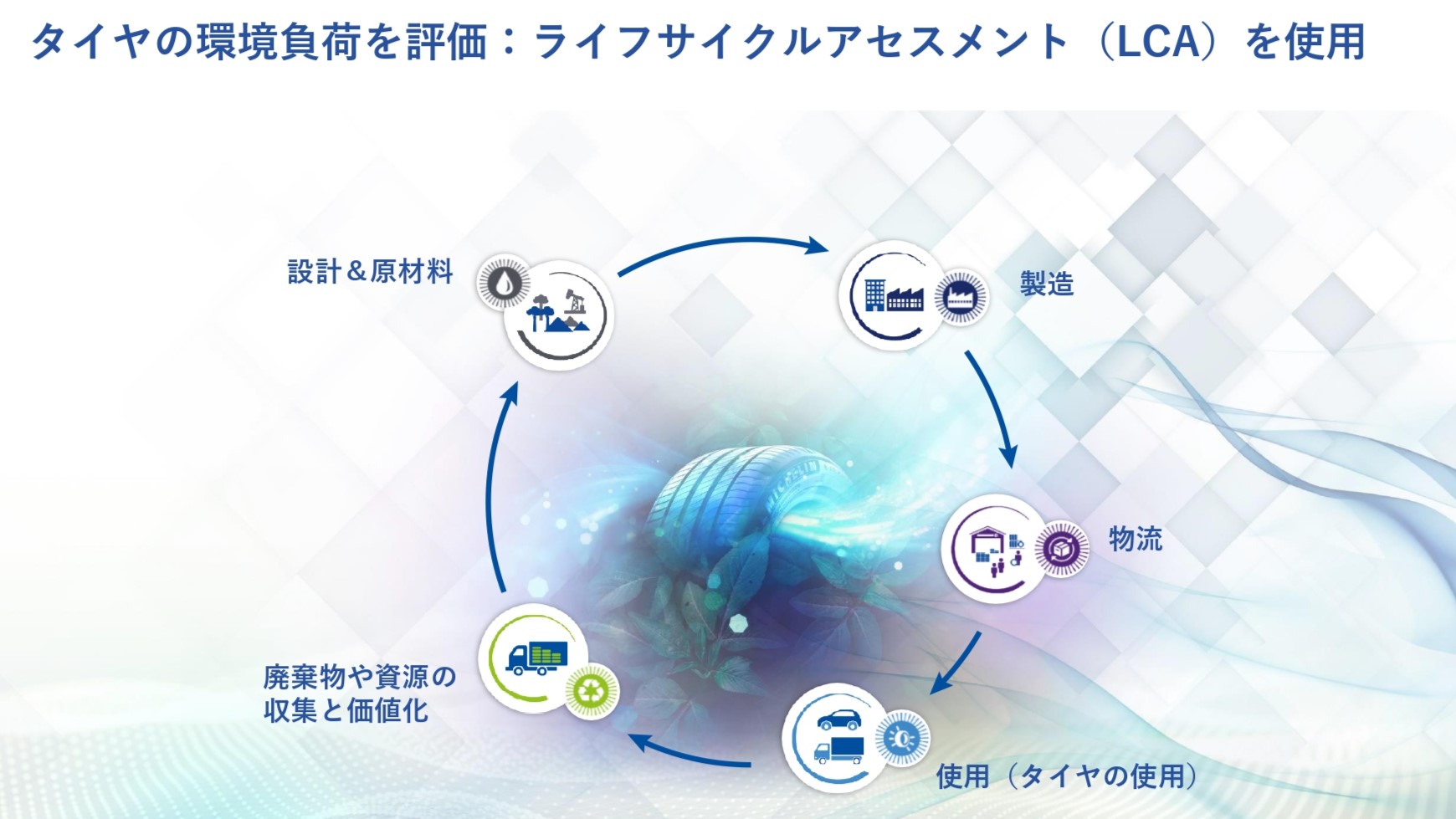 タイヤの環境負荷を評価：ライフサイクルアセスメント（LCA）を使用

設計＆原材料

製造

物流

使用（タイヤの使用）

廃棄物や資源の収集と価値化